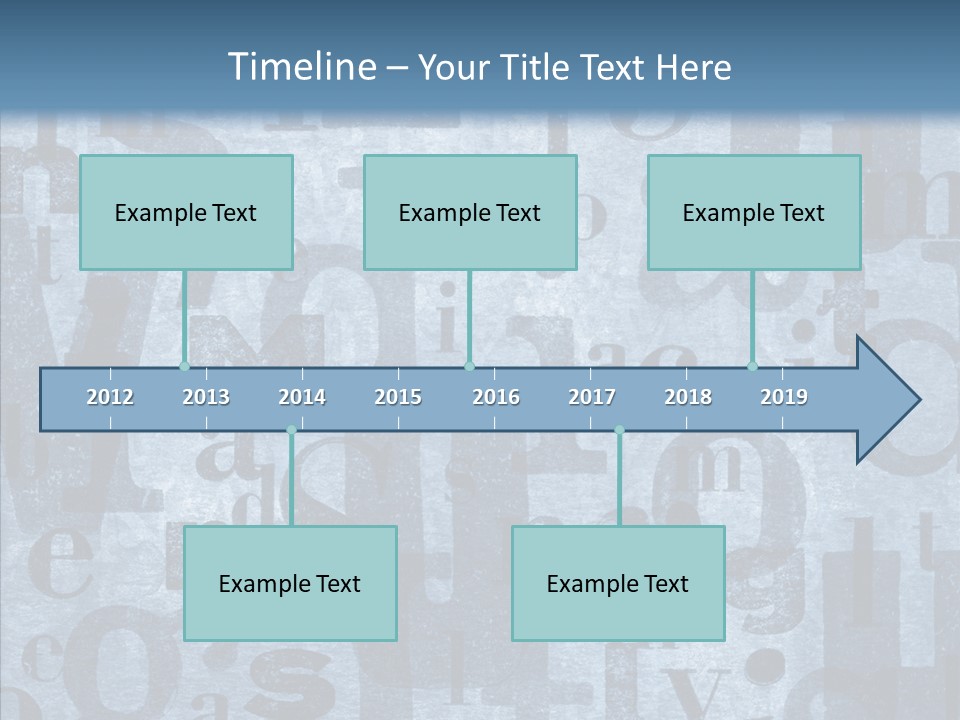 Timeline – Your Title Text Here

Example Text

Example Text

Example Text

2012 2013 2014 2015 2016 2017 2018 2019

Example Text

Example Text